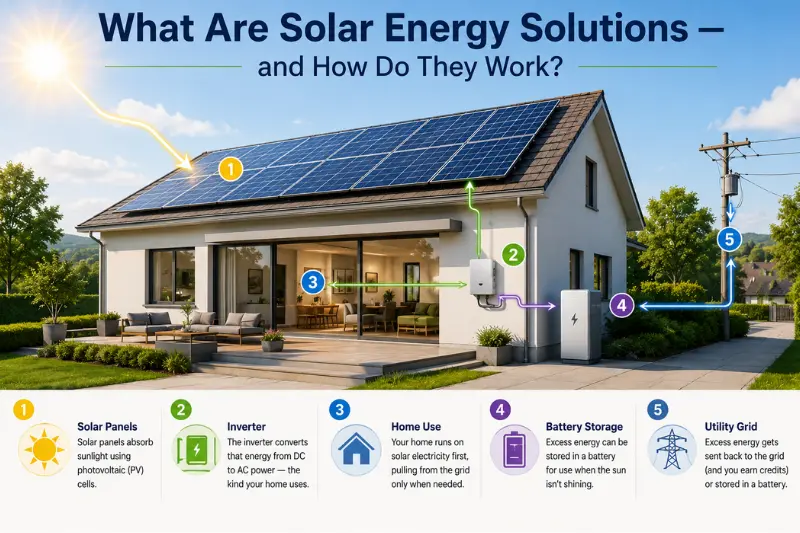 What Are Solar Energy Solutions —
and How Do They Work?

1
2
3
4
5

1
Solar Panels
Solar panels absorb sunlight using photovoltaic (PV) cells.

2
Inverter
The inverter converts that energy from DC to AC power — the kind your home uses.

3
Home Use
Your home runs on solar electricity first, pulling from the grid only when needed.

4
Battery Storage
Excess energy can be stored in a battery for use when the sun isn't shining.

5
Utility Grid
Excess energy gets sent back to the grid (and you earn credits) or stored in a battery.